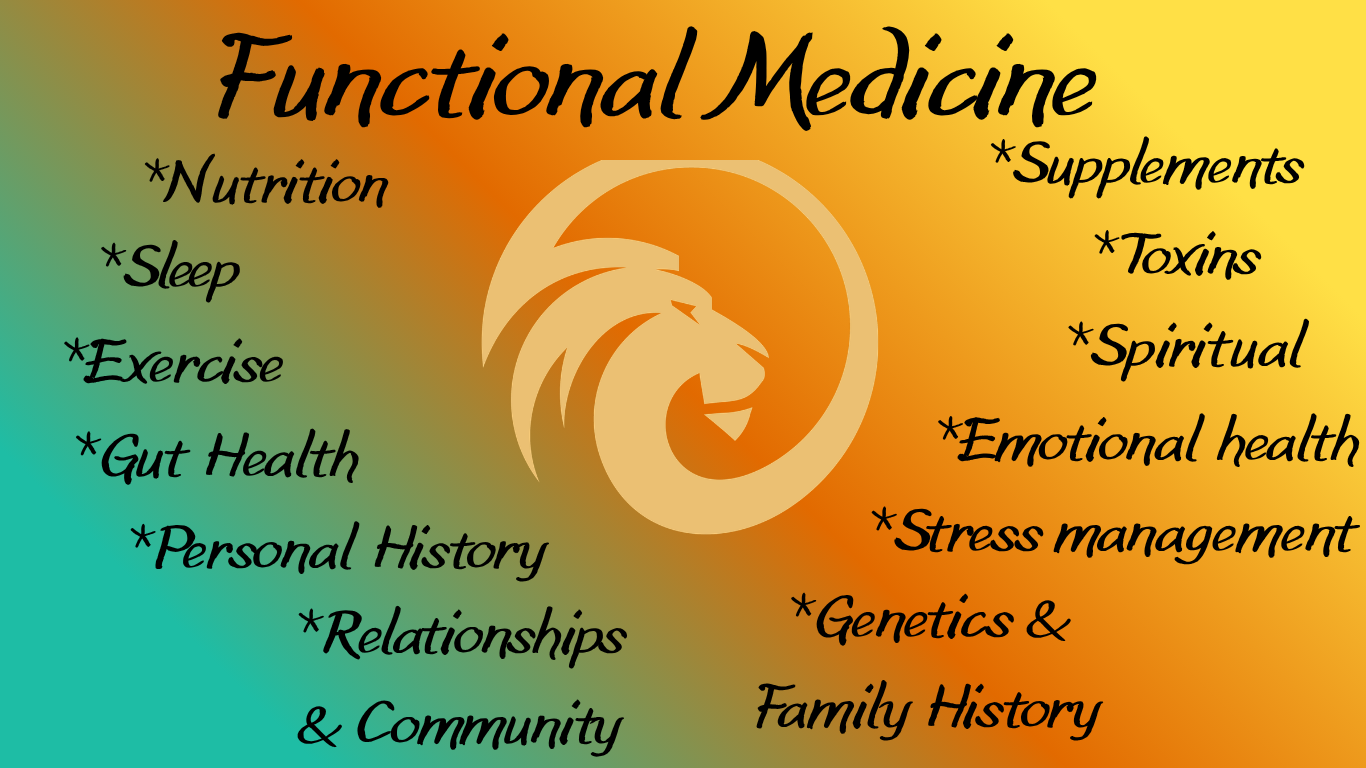 Functional Medicine

*Nutrition
*Sleep
*Exercise
*Gut Health
*Personal History
*Relationships
& Community

*Supplements
*Toxins
*Spiritual
*Emotional health
*Stress management
*Genetics &
Family History